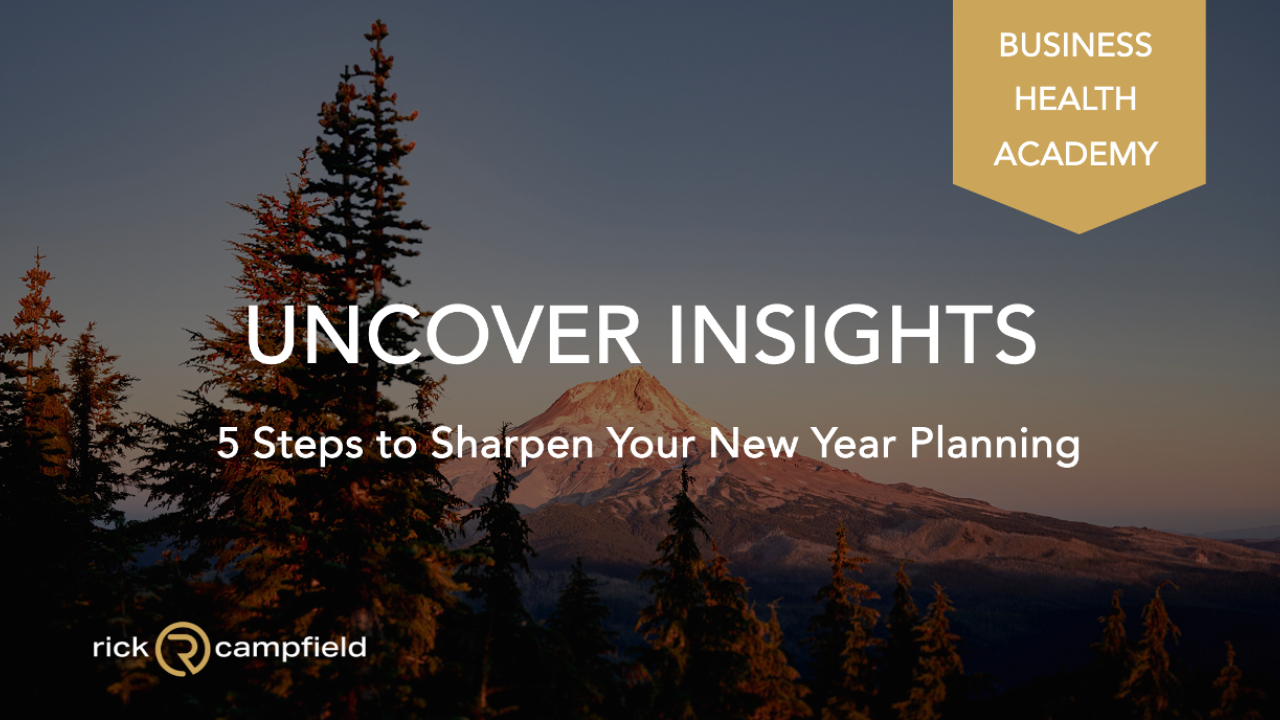 BUSINESS HEALTH ACADEMY

UNCOVER INSIGHTS

5 Steps to Sharpen Your New Year Planning

rick R campfield